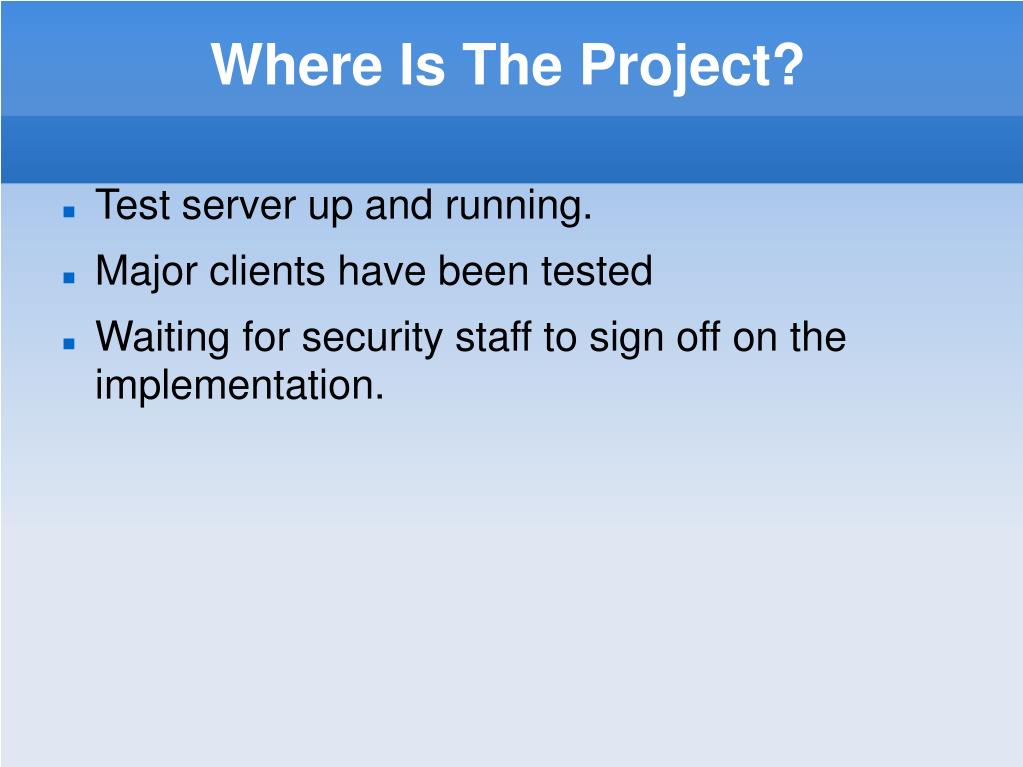 Where Is The Project?

- Test server up and running.
- Major clients have been tested
- Waiting for security staff to sign off on the implementation.